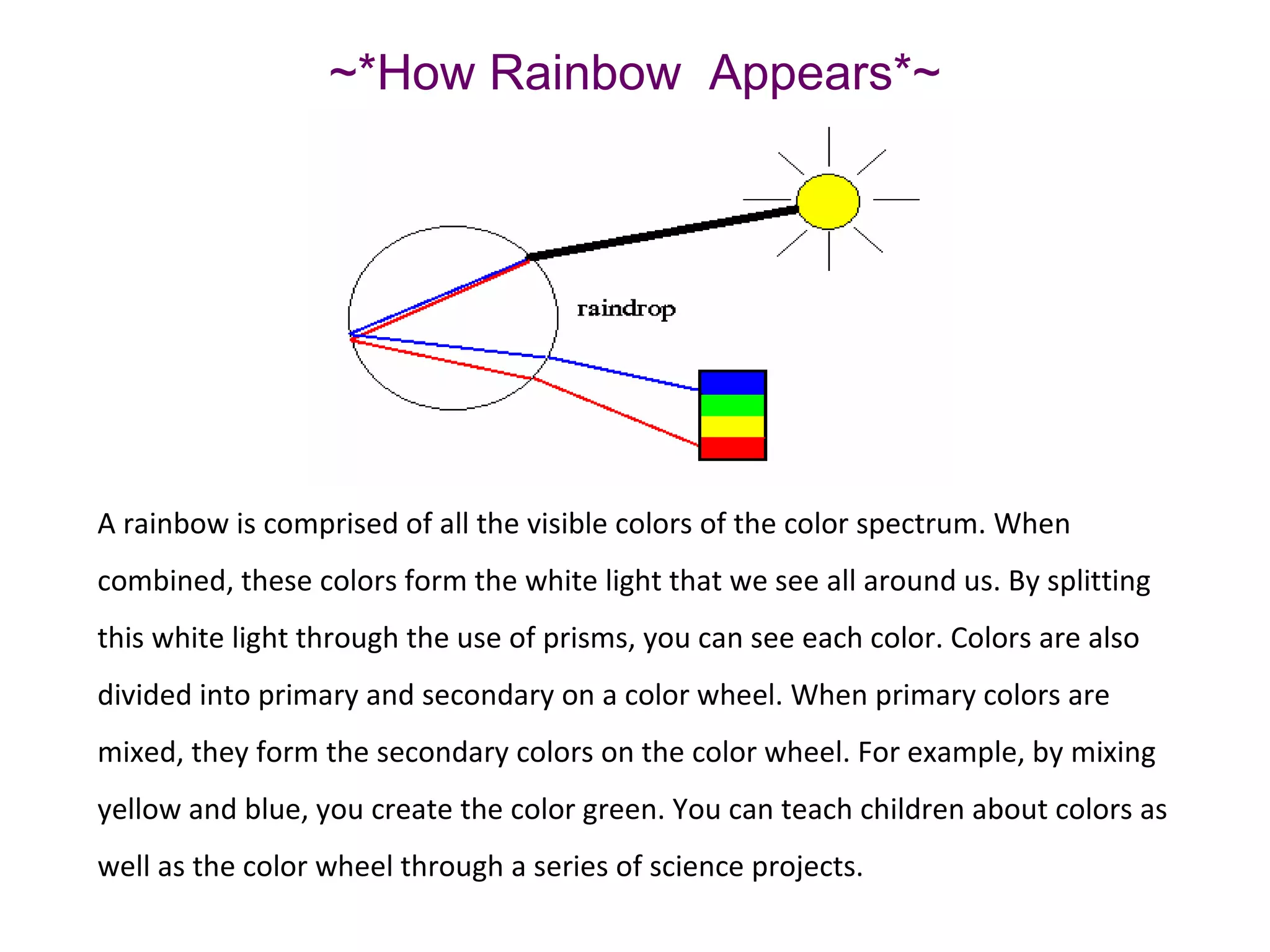 ~*How Rainbow  Appears*~

raindrop

A rainbow is comprised of all the visible colors of the color spectrum. When combined, these colors form the white light that we see all around us. By splitting this white light through the use of prisms, you can see each color. Colors are also divided into primary and secondary on a color wheel. When primary colors are mixed, they form the secondary colors on the color wheel. For example, by mixing yellow and blue, you create the color green. You can teach children about colors as well as the color wheel through a series of science projects.